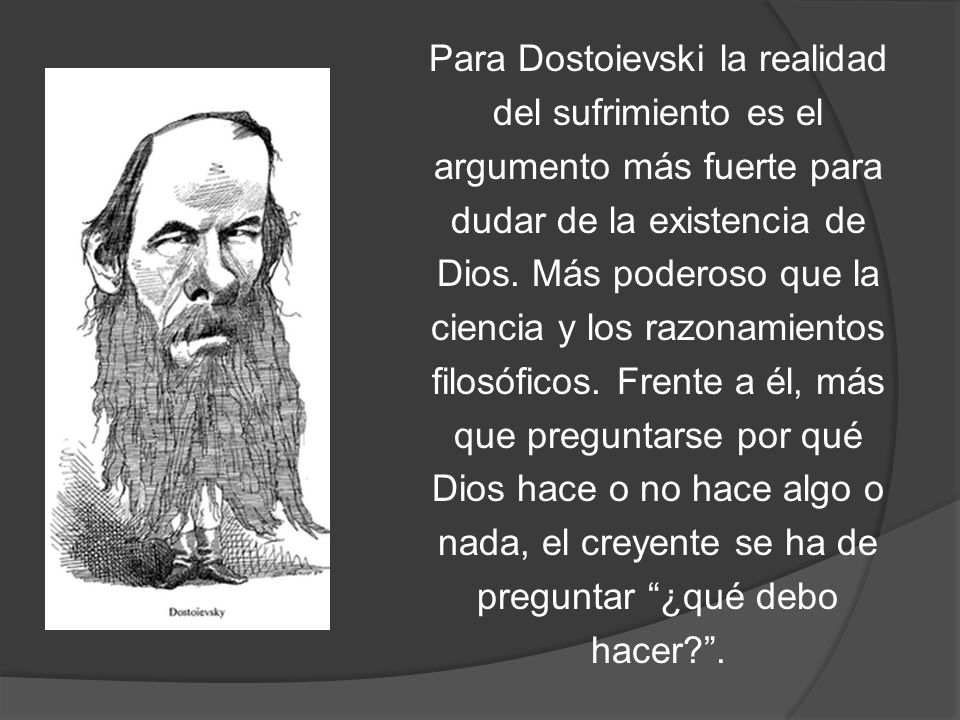 Dostoievsky

Para Dostoievski la realidad del sufrimiento es el argumento más fuerte para dudar de la existencia de Dios. Más poderoso que la ciencia y los razonamientos filosóficos. Frente a él, más que preguntarse por qué Dios hace o no hace algo o nada, el creyente se ha de preguntar “¿qué debo hacer?”.